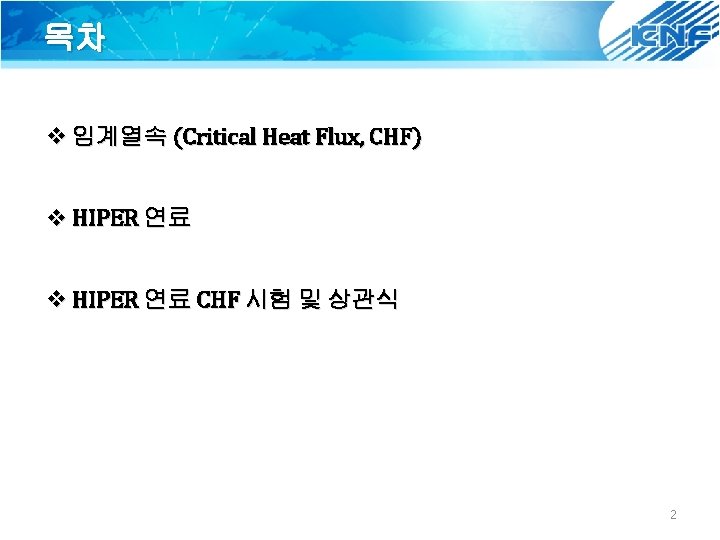 목차

KNF

❖ 임계열속 (Critical Heat Flux, CHF)

❖ HIPER 연료

❖ HIPER 연료 CHF 시험 및 상관식

2